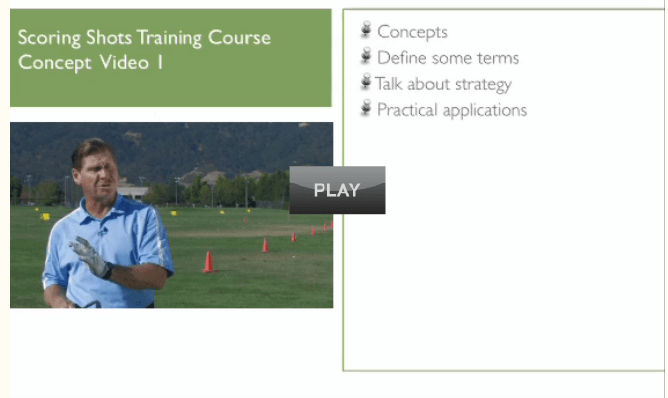 Scoring Shots Training Course
Concept Video 1

PLAY

Concepts
Define some terms
Talk about strategy
Practical applications